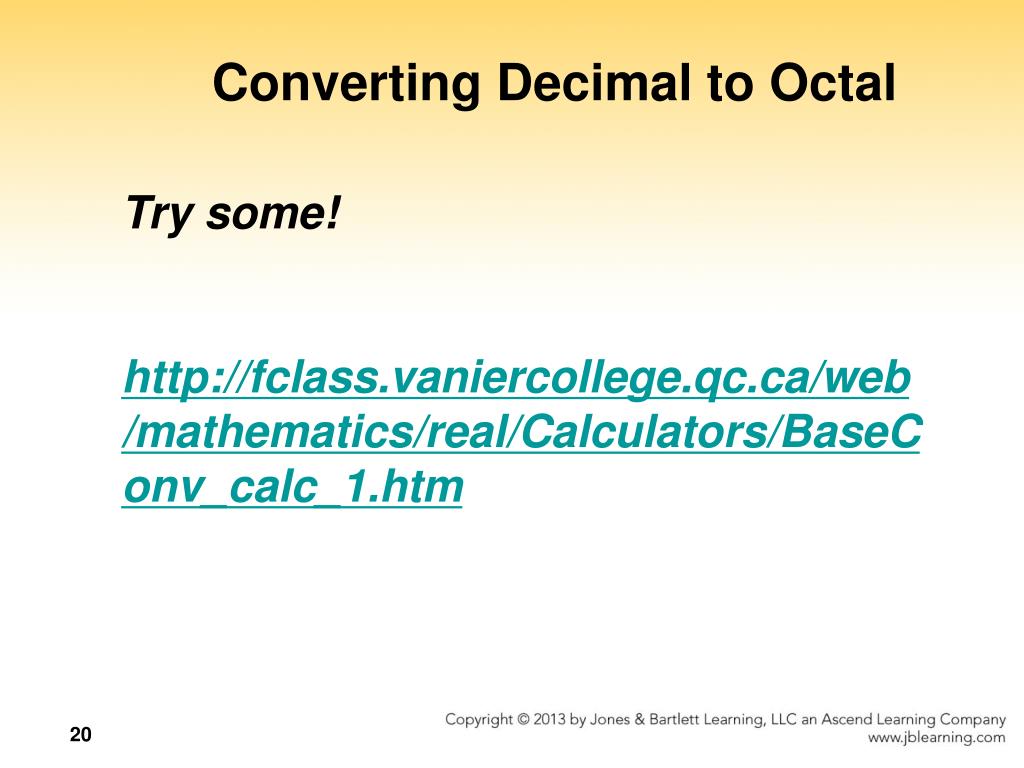 Converting Decimal to Octal

Try some!

http://fclass.vaniercollege.qc.ca/web/mathematics/real/Calculators/BaseConv_calc_1.htm

20

Copyright © 2013 by Jones & Bartlett Learning, LLC an Ascend Learning Company
www.jblearning.com